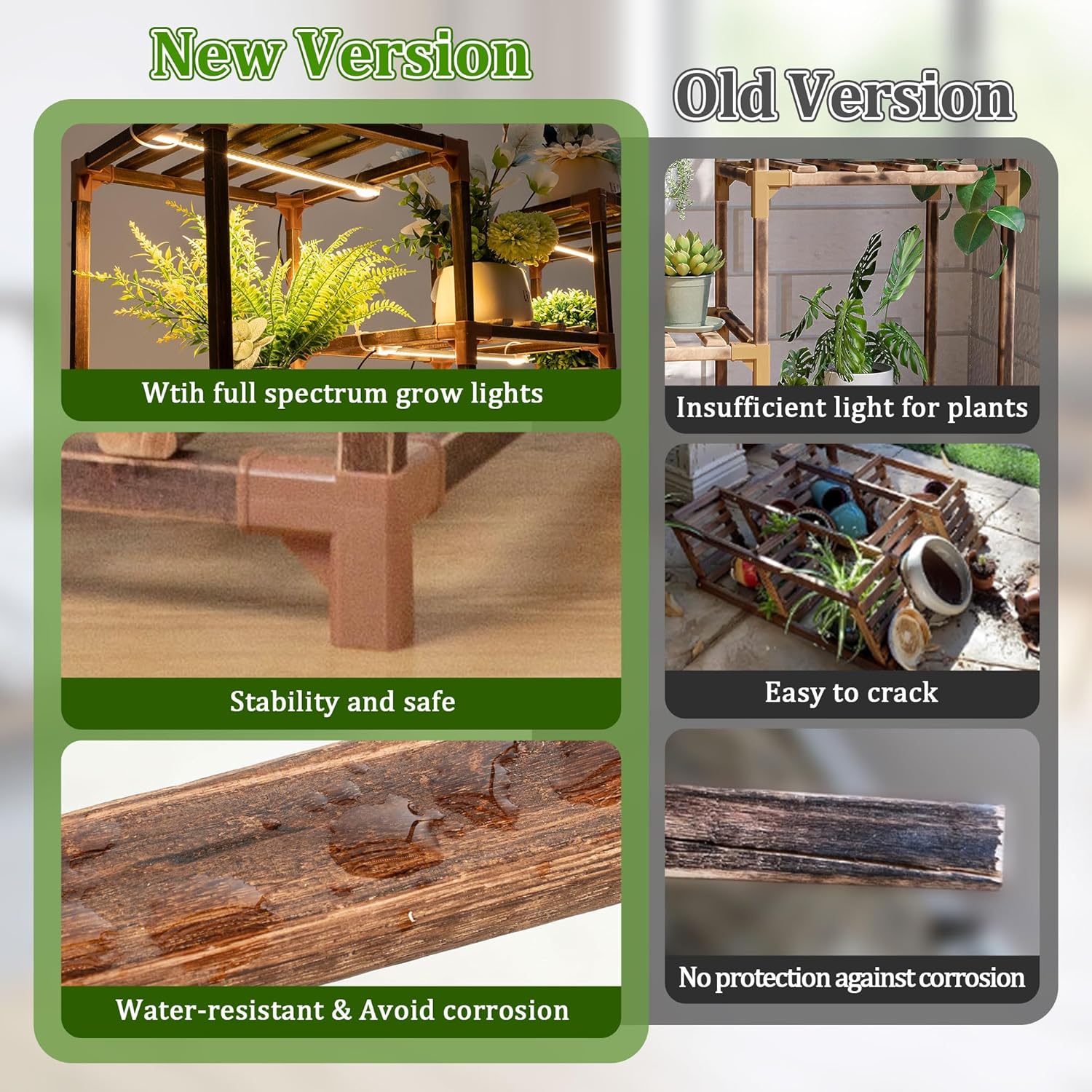 New Version

Wtih full spectrum grow lights

Stability and safe

Water-resistant & Avoid corrosion

Old Version

Insufficient light for plants

Easy to crack

No protection against corrosion